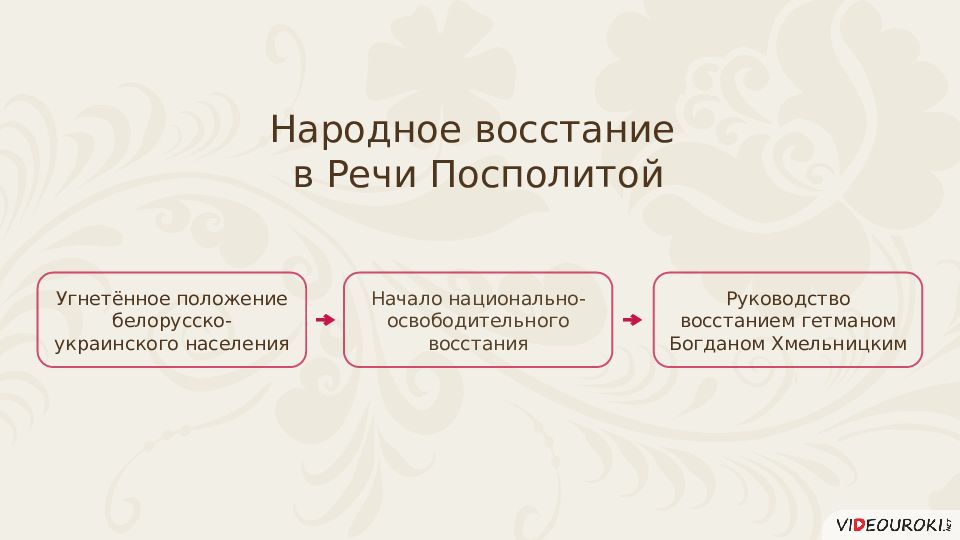 Народное восстание в Речи Посполитой

Угнетённое положение белорусско-украинского населения

Начало национально-освободительного восстания

Руководство восстанием гетманом Богданом Хмельницким

VIDEOUROKI.NET